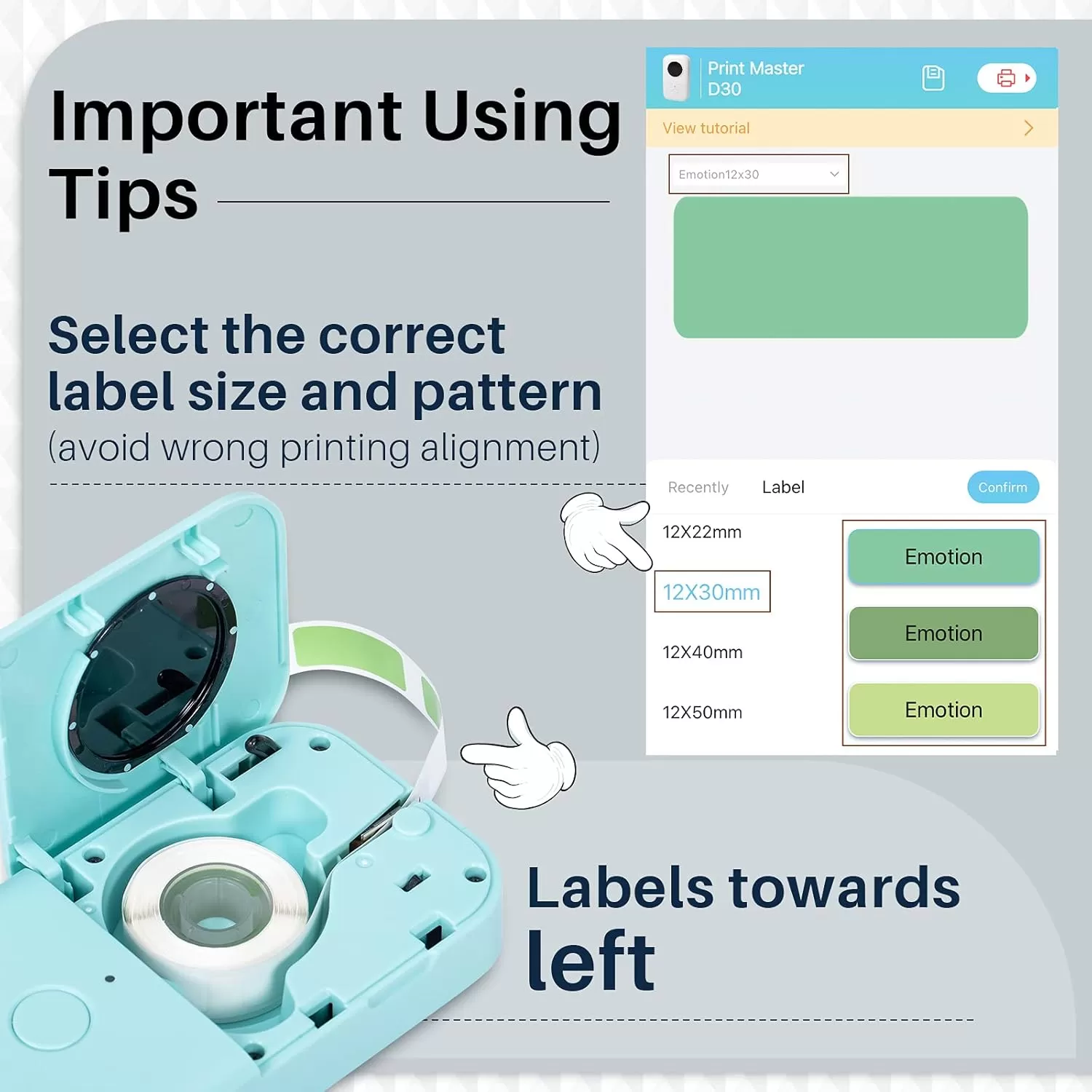 Important Using Tips

Select the correct label size and pattern
(avoid wrong printing alignment)

Print Master
D30

View tutorial

Emotion12x30

Recently Label Confirm

12X22mm

12X30mm

12X40mm

12X50mm

Emotion

Emotion

Emotion

Labels towards left